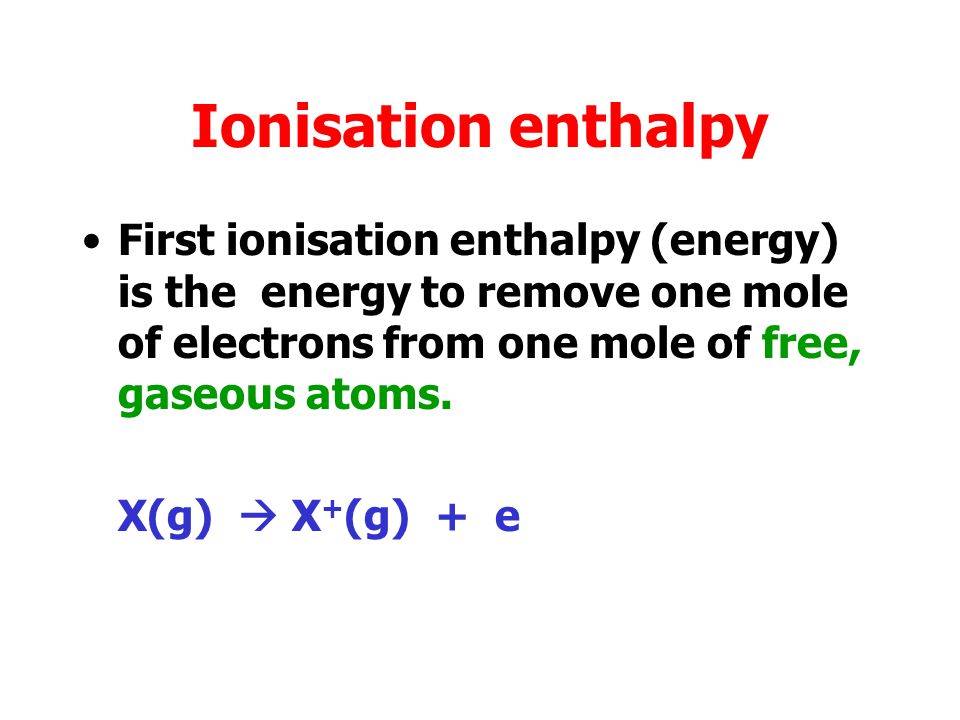 Ionisation enthalpy

• First ionisation enthalpy (energy) is the energy to remove one mole of electrons from one mole of free, gaseous atoms.

$X(g) \rightarrow X^{+}(g) + e$